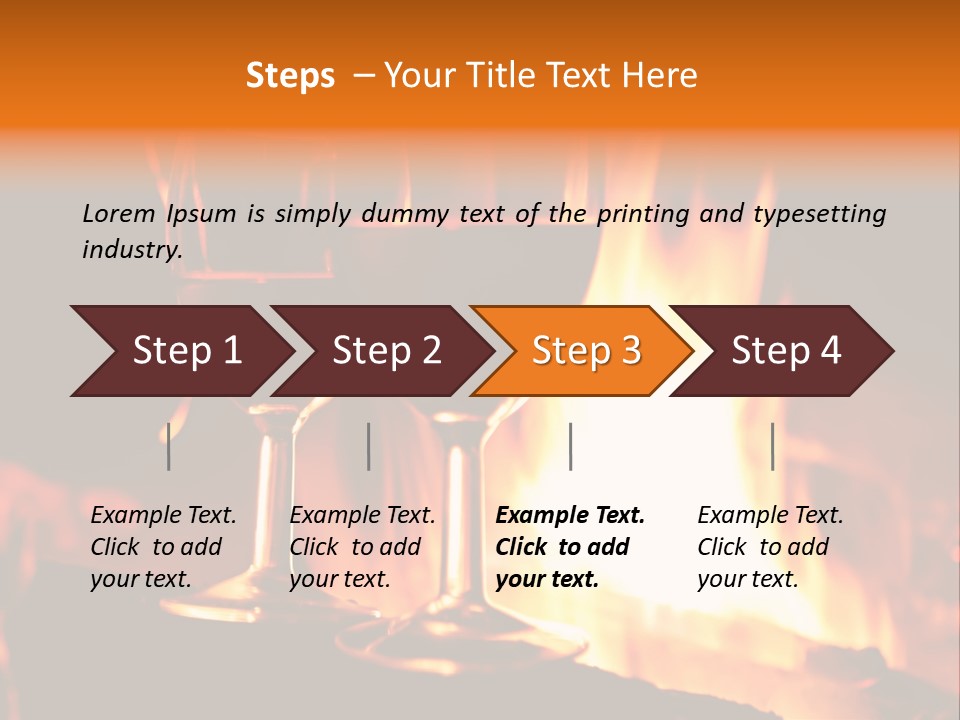 Steps – Your Title Text Here

Lorem Ipsum is simply dummy text of the printing and typesetting industry.

Step 1

Step 2

Step 3

Step 4

Example Text. Click to add your text.

Example Text. Click to add your text.

Example Text. Click to add your text.

Example Text. Click to add your text.